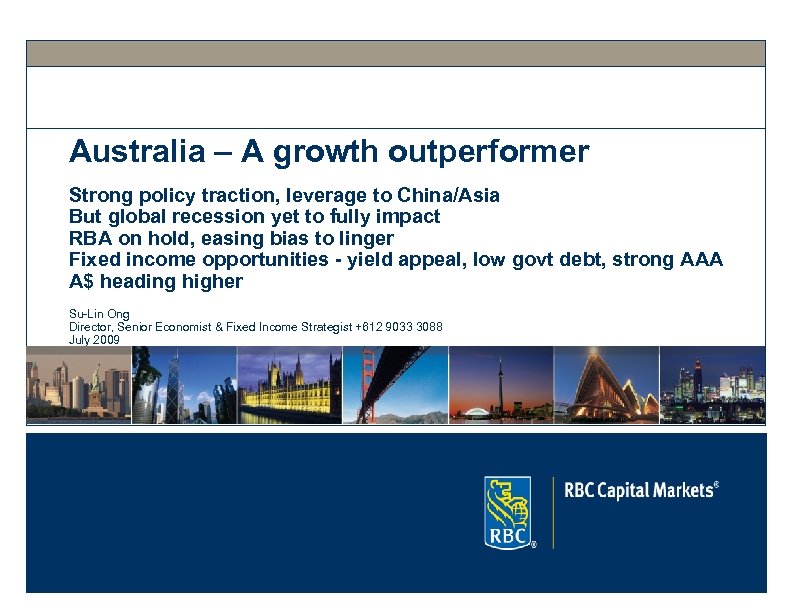 Australia – A growth outperformer

Strong policy traction, leverage to China/Asia
But global recession yet to fully impact
RBA on hold, easing bias to linger
Fixed income opportunities - yield appeal, low govt debt, strong AAA
A$ heading higher

Su-Lin Ong
Director, Senior Economist & Fixed Income Strategist +612 9033 3088
July 2009

RBC®

RBC Capital Markets®